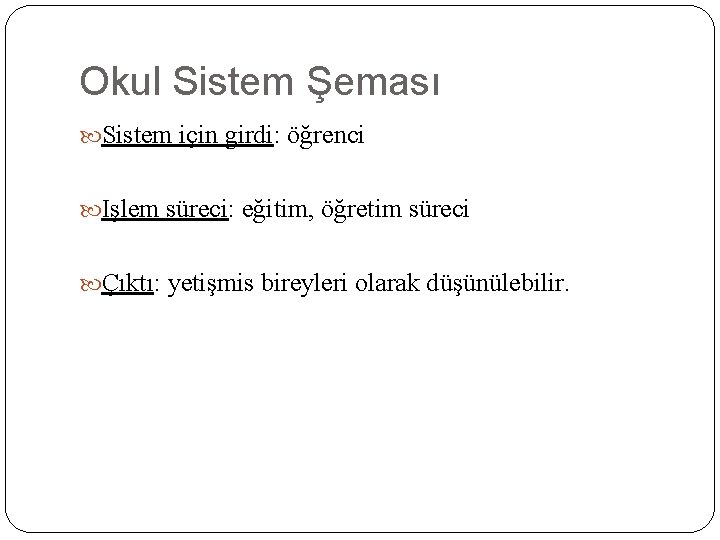 Okul Sistem Şeması

Sistem için girdi: öğrenci

Işlem süreci: eğitim, öğretim süreci

Çıktı: yetişmis bireyleri olarak düşünülebilir.